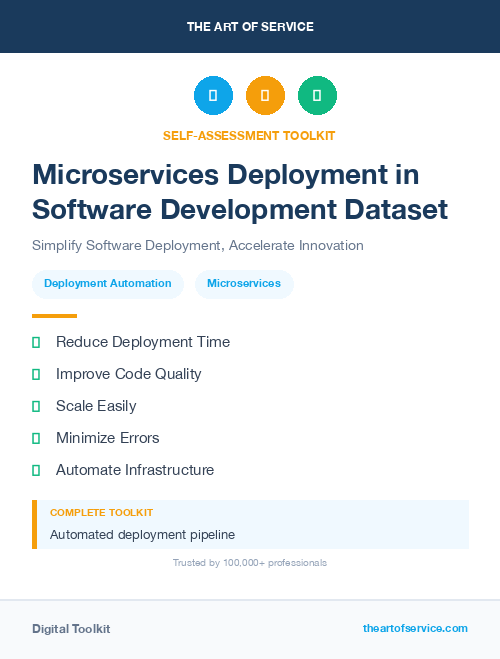 THE ART OF SERVICE

SELF-ASSESSMENT TOOLKIT

Microservices Deployment in Software Development Dataset

Simplify Software Deployment, Accelerate Innovation

Deployment Automation

Microservices

Reduce Deployment Time

Improve Code Quality

Scale Easily

Minimize Errors

Automate Infrastructure

COMPLETE TOOLKIT

Automated deployment pipeline

Trusted by 100,000+ professionals

Digital Toolkit

theartofservice.com